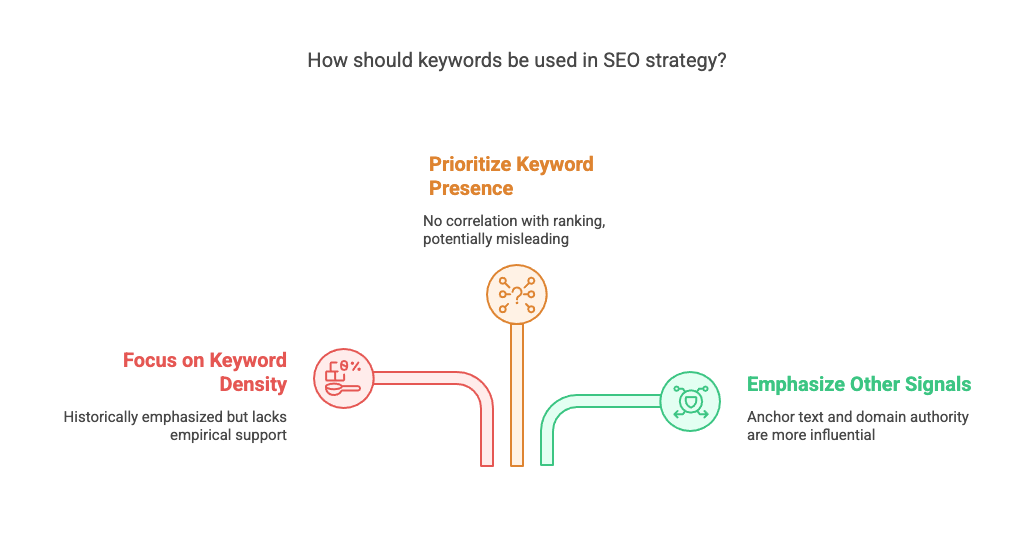 How should keywords be used in SEO strategy?

Prioritize Keyword Presence

No correlation with ranking, potentially misleading

Focus on Keyword Density

Historically emphasized but lacks empirical support

Emphasize Other Signals

Anchor text and domain authority are more influential